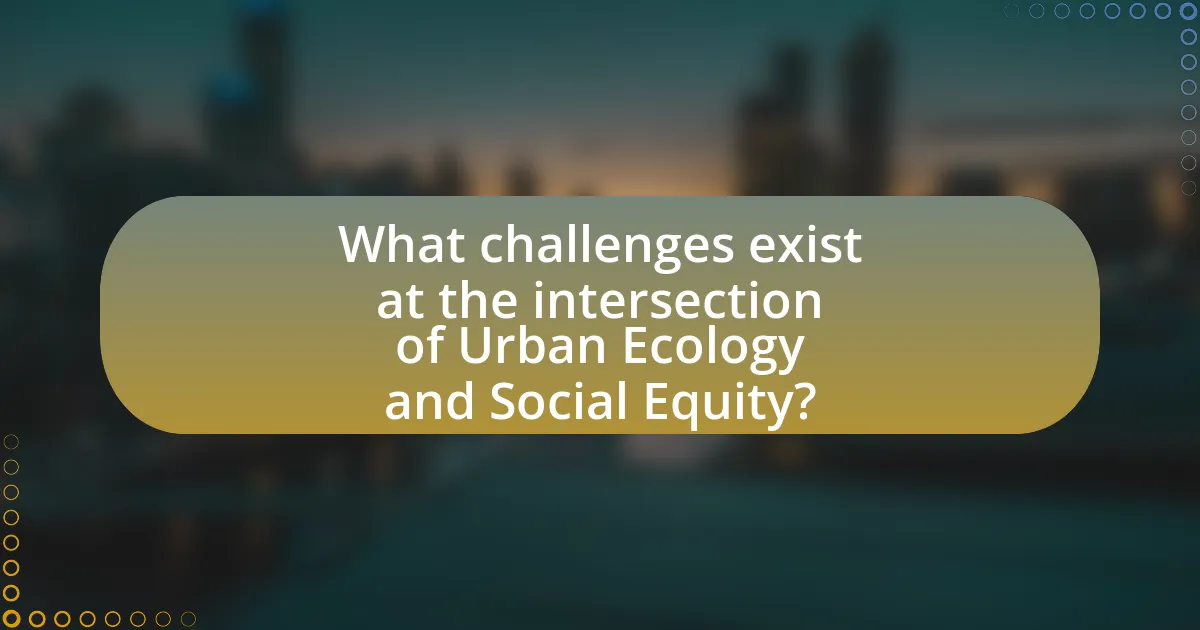 What challenges exist at the intersection of Urban Ecology and Social Equity?